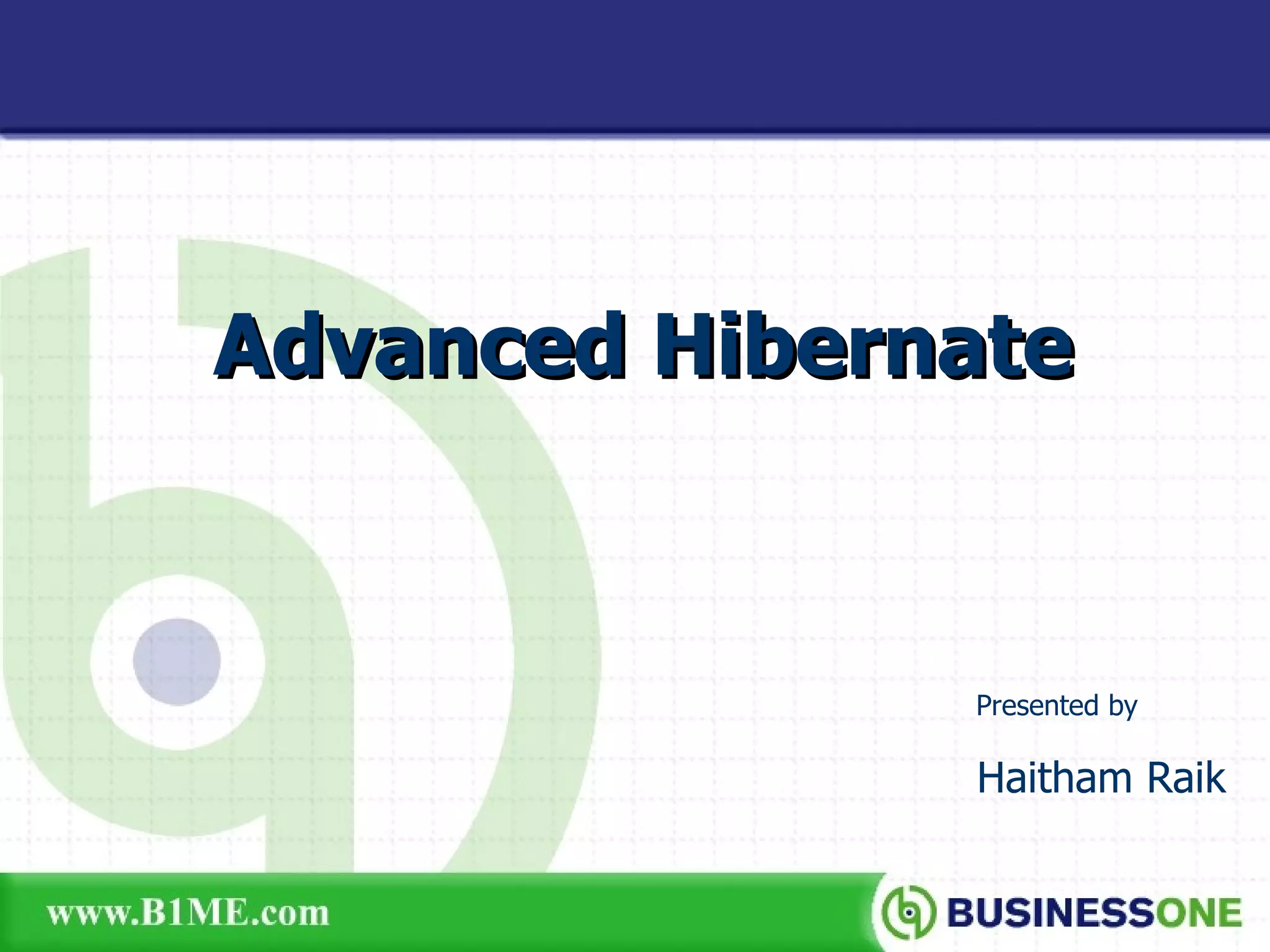 Advanced Hibernate

Presented by

Haitham Raik

www.B1ME.com

BUSINESSONE